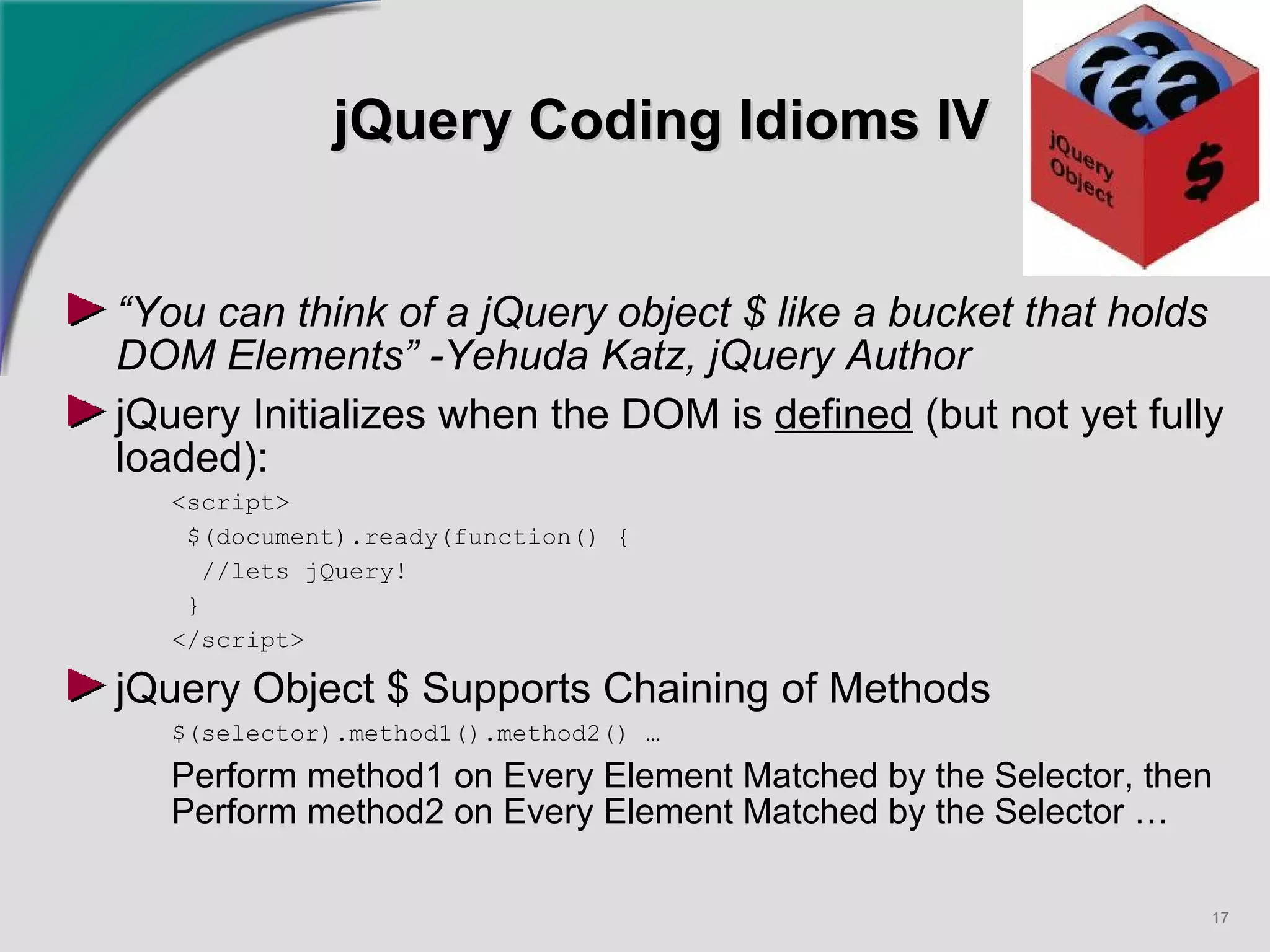 jQuery Coding Idioms IV

jQuery Object $

“You can think of a jQuery object $ like a bucket that holds DOM Elements” -Yehuda Katz, jQuery Author

jQuery Initializes when the DOM is defined (but not yet fully loaded):

<script>
 $(document).ready(function() {
  //lets jQuery!
 }
</script>

jQuery Object $ Supports Chaining of Methods

$(selector).method1().method2() …

Perform method1 on Every Element Matched by the Selector, then Perform method2 on Every Element Matched by the Selector …

17